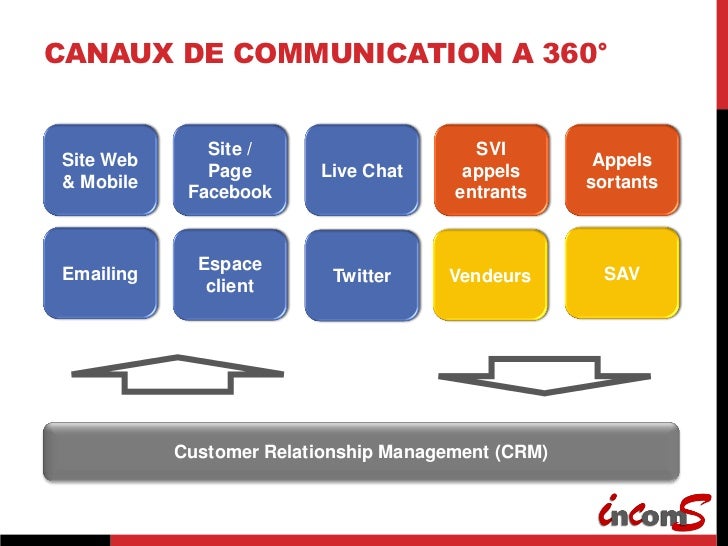 CANAUX DE COMMUNICATION A 360°

Site Web & Mobile

Site / Page Facebook

Live Chat

SVI appels entrants

Appels sortants

Emailing

Espace client

Twitter

Vendeurs

SAV

Customer Relationship Management (CRM)

incomS